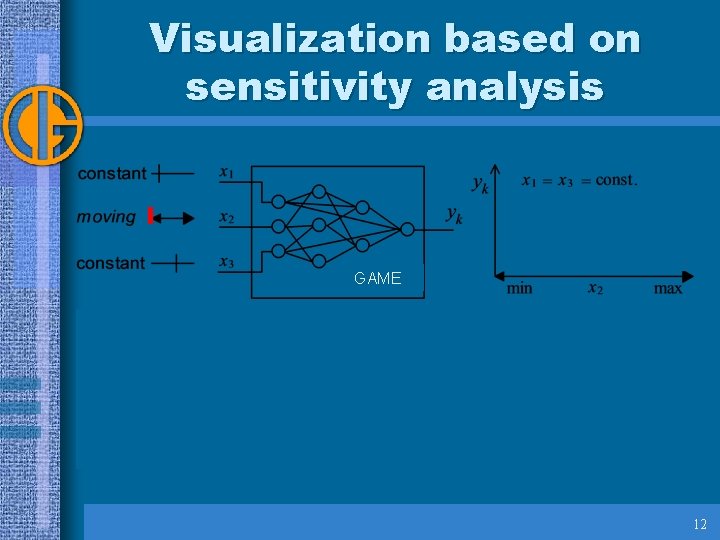 Visualization based on sensitivity analysis

constant
moving
constant

$x_1$
$x_2$
$x_3$

GAME

$y_k$

$y_k$

$x_1 = x_3 = \text{const.}$

min
$x_2$
max

12